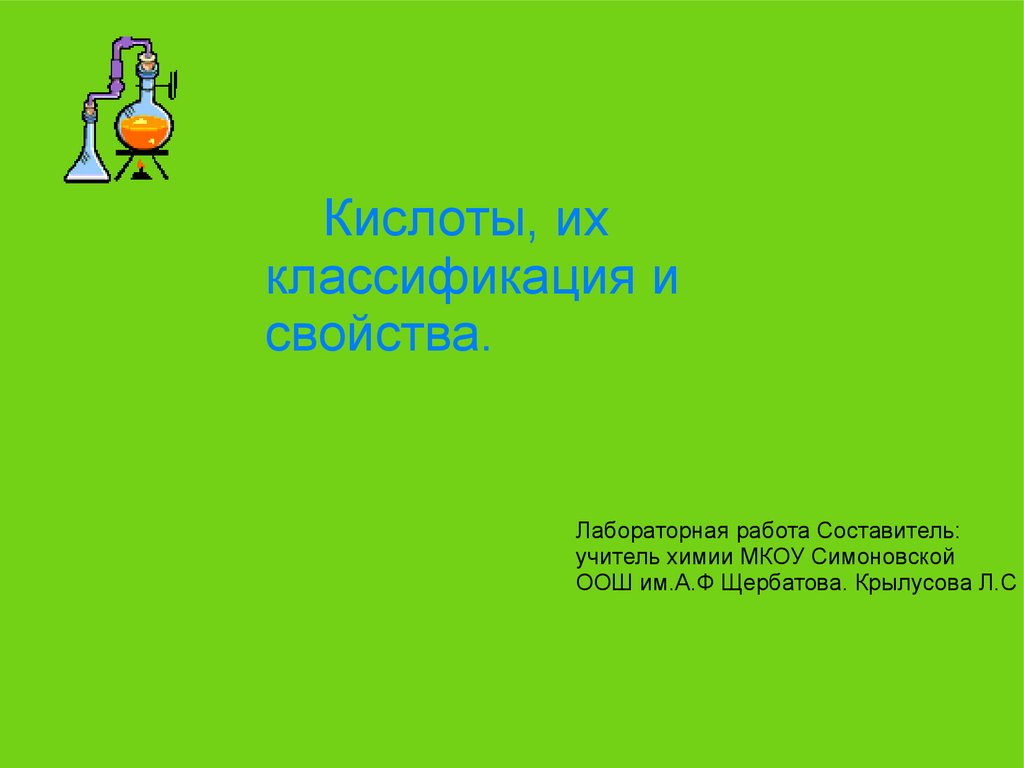 Кислоты, их классификация и свойства.

Лабораторная работа Составитель: учитель химии МКОУ Симоновской ООШ им.А.Ф Щербатова. Крылусова Л.С